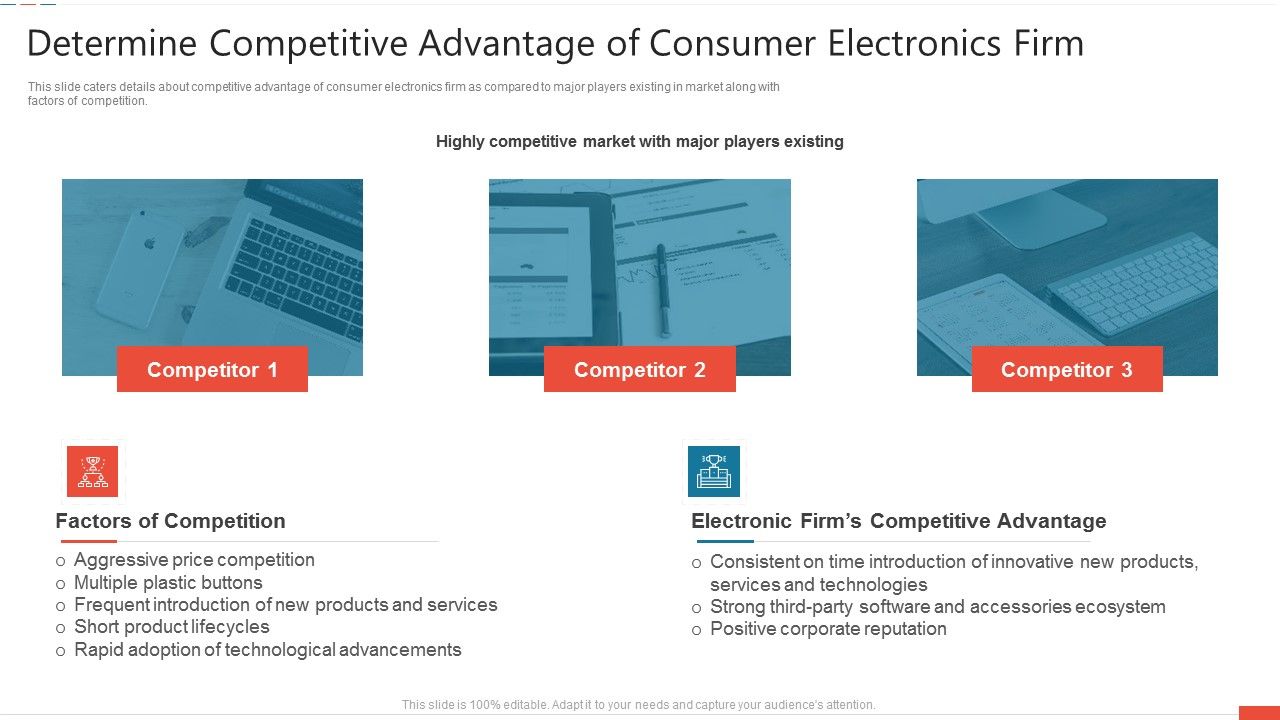 Determine Competitive Advantage of Consumer Electronics Firm

This slide caters details about competitive advantage of consumer electronics firm as compared to major players existing in market along with factors of competition.

Highly competitive market with major players existing

Competitor 1

Competitor 2

Competitor 3

Factors of Competition

o Aggressive price competition
o Multiple plastic buttons
o Frequent introduction of new products and services
o Short product lifecycles
o Rapid adoption of technological advancements

Electronic Firm's Competitive Advantage

o Consistent on time introduction of innovative new products, services and technologies
o Strong third-party software and accessories ecosystem
o Positive corporate reputation

This slide is 100% editable. Adapt it to your needs and capture your audience's attention.